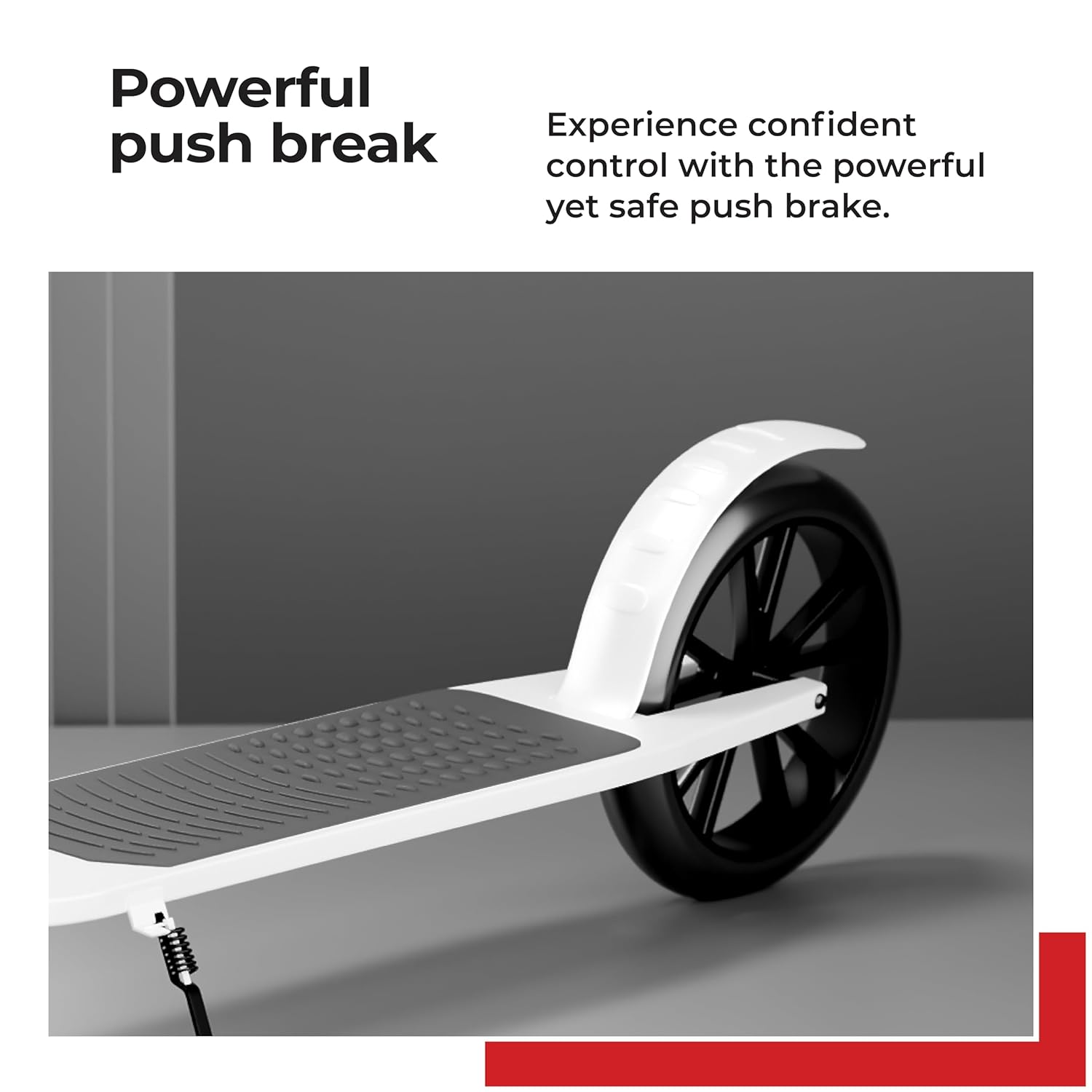 Powerful push break

Experience confident control with the powerful yet safe push brake.